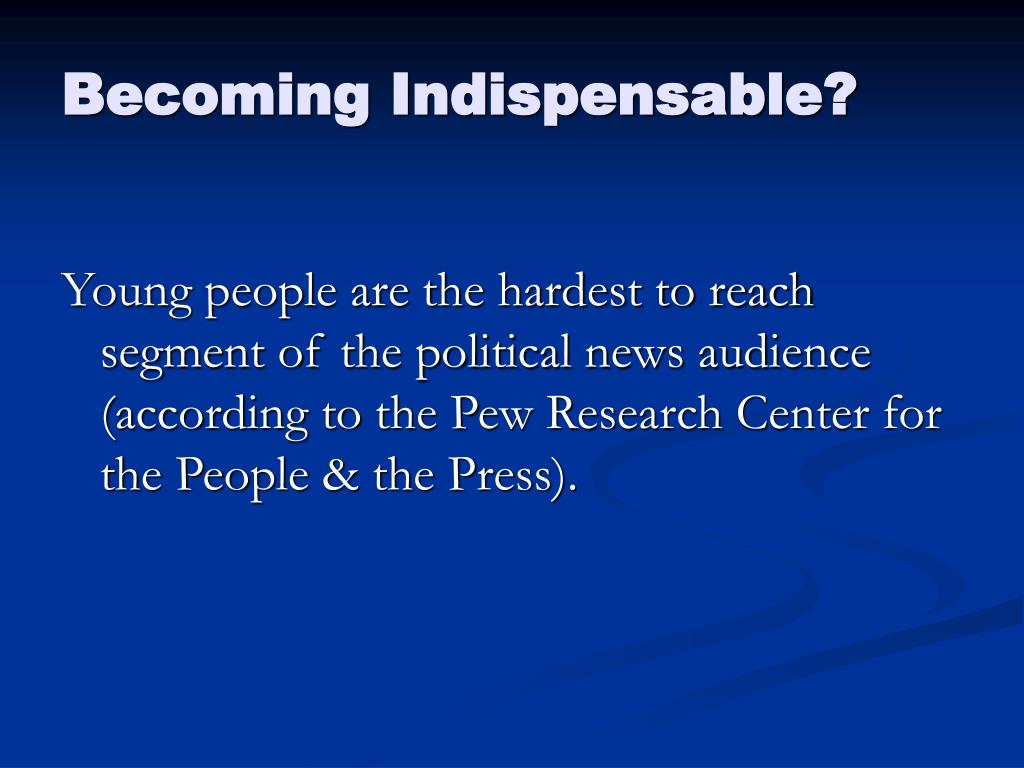 Becoming Indispensable?

Young people are the hardest to reach segment of the political news audience (according to the Pew Research Center for the People & the Press).